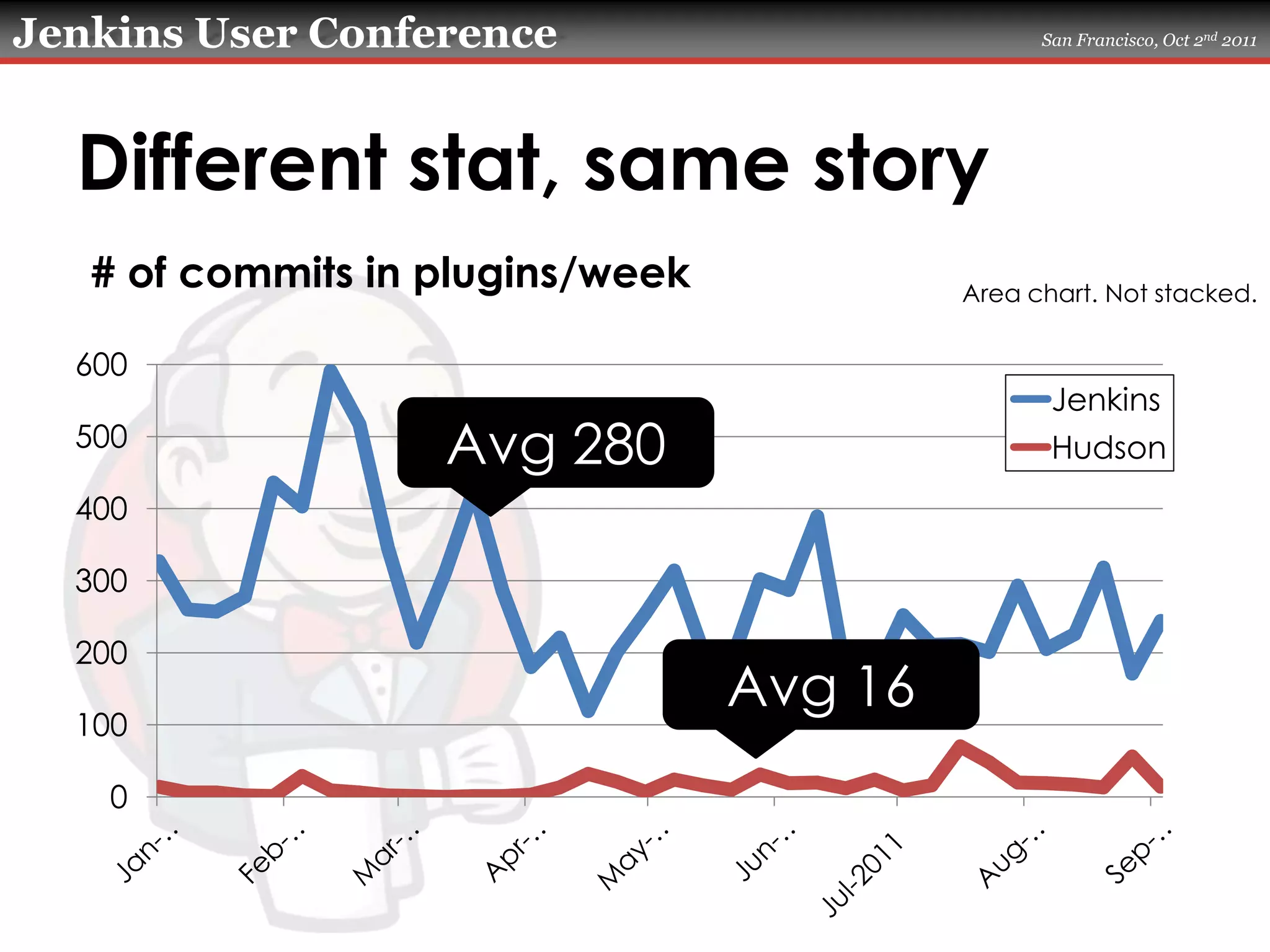 Jenkins User Conference

San Francisco, Oct 2$^{nd}$ 2011

Different stat, same story

# of commits in plugins/week

Area chart. Not stacked.

600
500
400
300
200
100
0

Jenkins
Hudson

Avg 280

Avg 16

Jan-..
Feb-..
Mar-..
Apr-..
May-..
Jun-..
Jul-2011
Aug-..
Sep-..